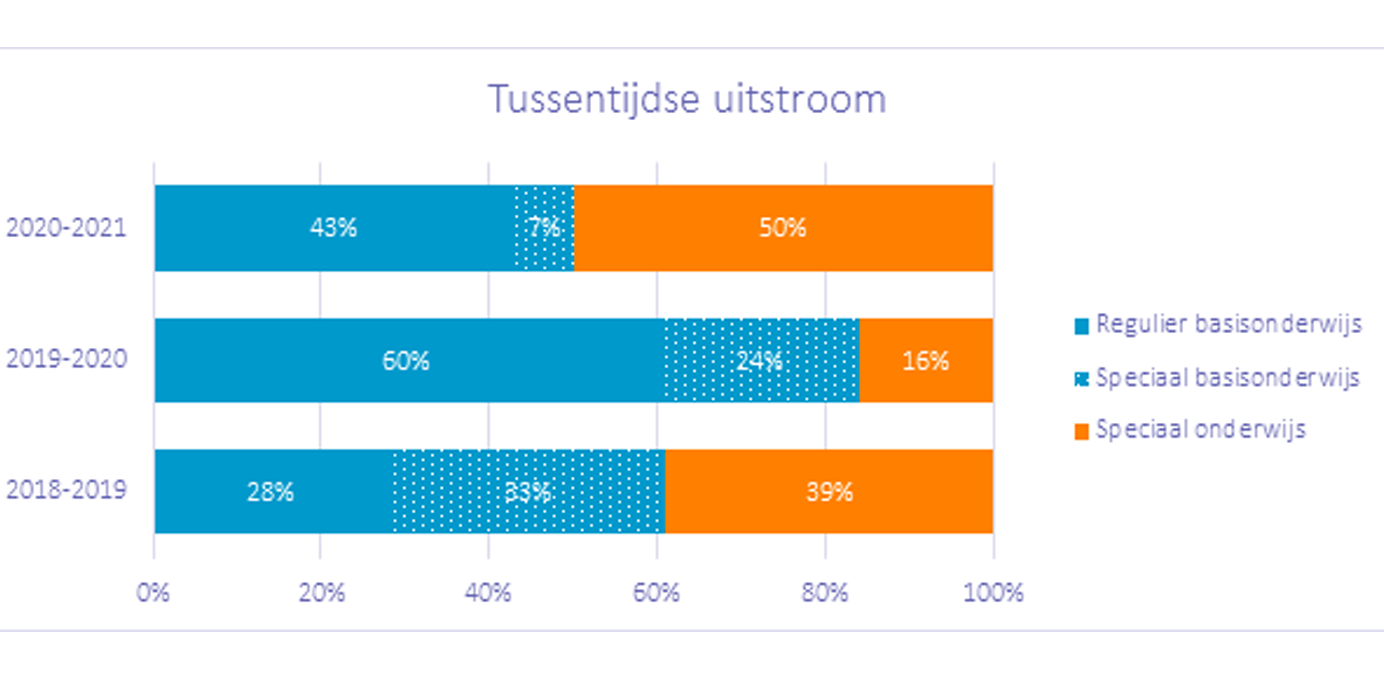 Tussentijdse uitstroom

2020-2021
43%
7%
50%

2019-2020
60%
24%
16%

2018-2019
28%
33%
39%

0%
20%
40%
60%
80%
100%

Regulier basisonderwijs
Speciaal basisonderwijs
Speciaal onderwijs